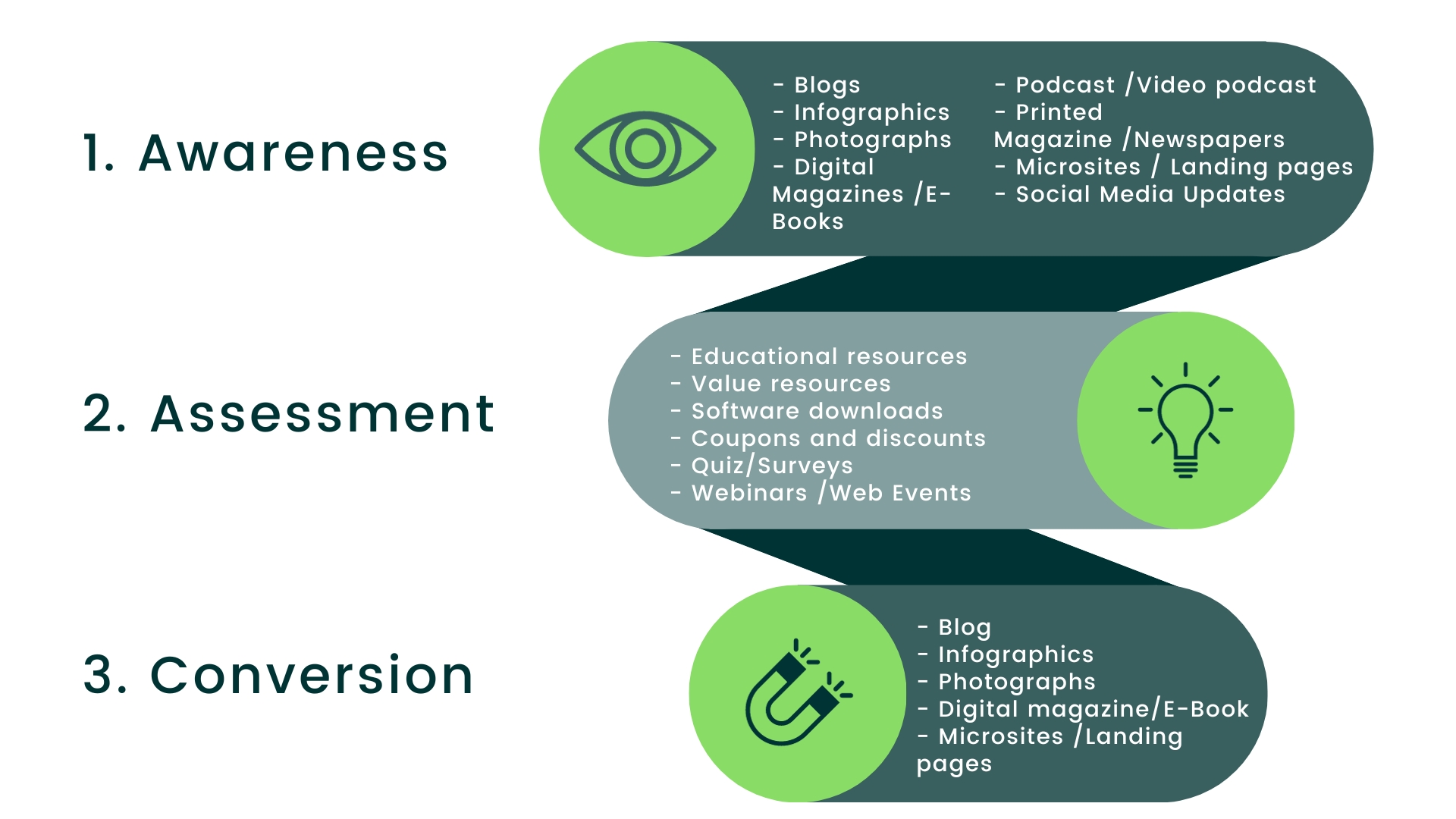 1. Awareness

- Blogs
- Infographics
- Photographs
- Digital Magazines /E-Books

- Podcast /Video podcast
- Printed Magazine /Newspapers
- Microsites / Landing pages
- Social Media Updates

2. Assessment

- Educational resources
- Value resources
- Software downloads
- Coupons and discounts
- Quiz/Surveys
- Webinars /Web Events

3. Conversion

- Blog
- Infographics
- Photographs
- Digital magazine/E-Book
- Microsites /Landing pages